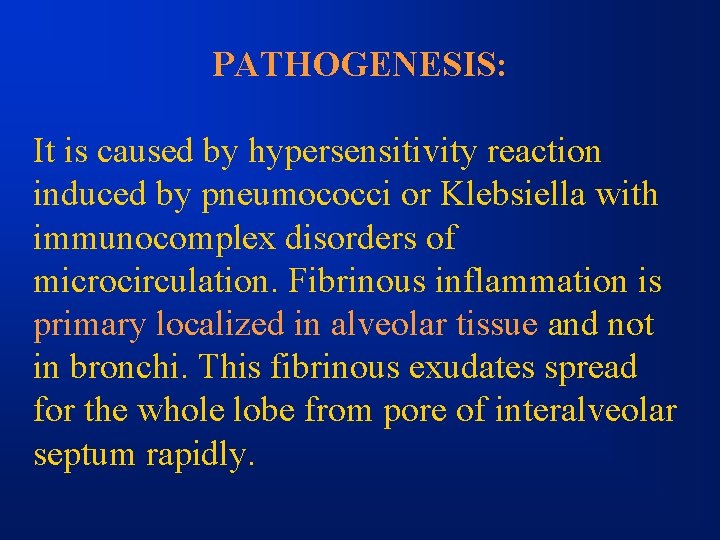 PATHOGENESIS:

It is caused by hypersensitivity reaction induced by pneumococci or Klebsiella with immunocomplex disorders of microcirculation. Fibrinous inflammation is primary localized in alveolar tissue and not in bronchi. This fibrinous exudates spread for the whole lobe from pore of interalveolar septum rapidly.